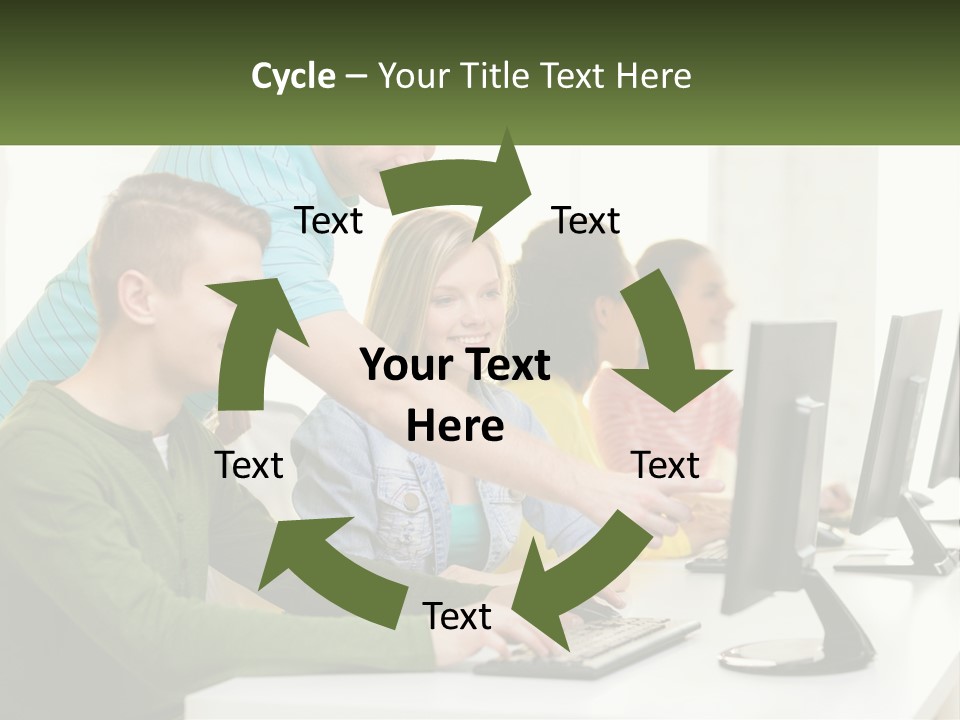 Cycle – Your Title Text Here

Text

Text

Your Text Here

Text

Text

Text